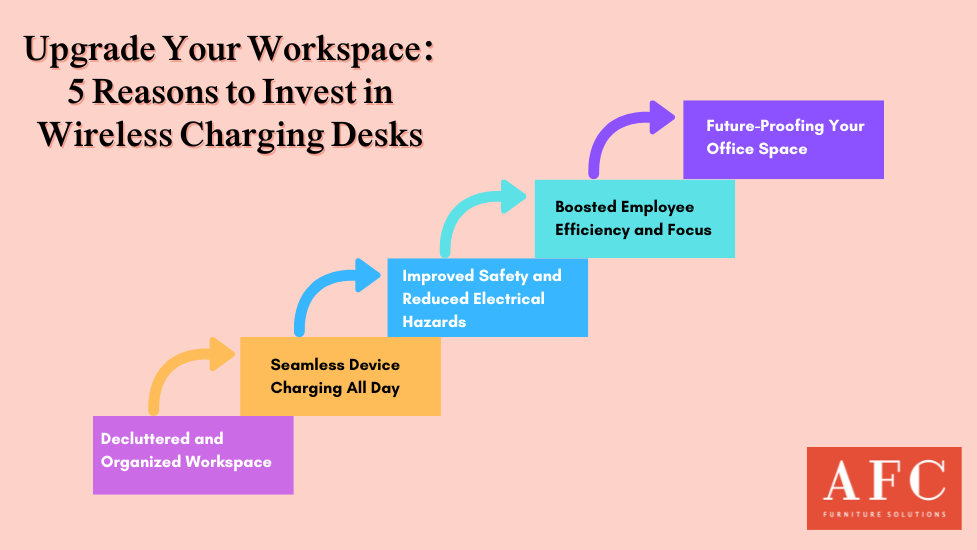 Upgrade Your Workspace:
5 Reasons to Invest in
Wireless Charging Desks

Decluttered and Organized Workspace

Seamless Device Charging All Day

Improved Safety and Reduced Electrical Hazards

Boosted Employee Efficiency and Focus

Future-Proofing Your Office Space

AFC
FURNITURE SOLUTIONS